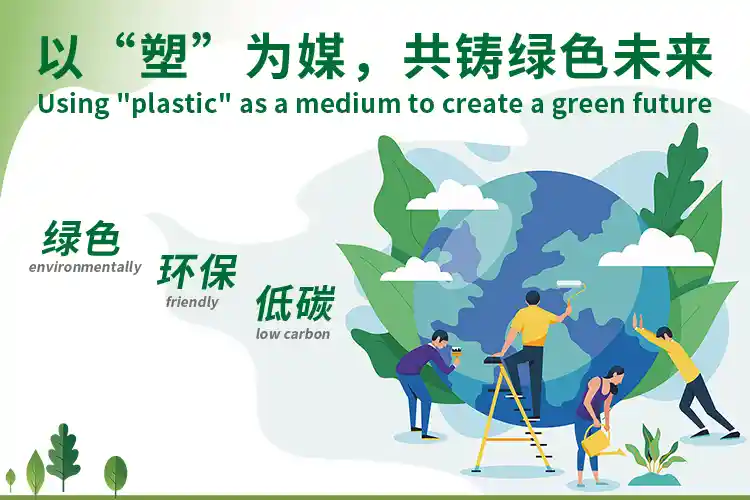 以“塑”为媒，共铸绿色未来
Using "plastic" as a medium to create a green future

绿色
environmentally

环保
friendly

低碳
low carbon